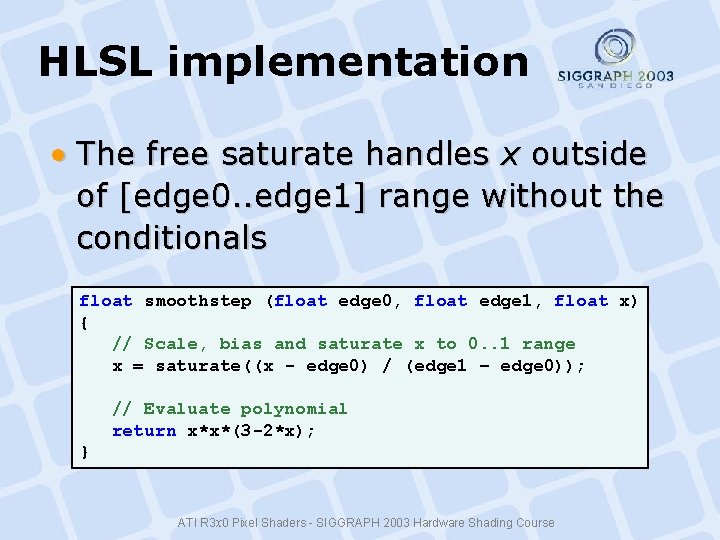 HLSL implementation

SIGGRAPH 2003
SAN DIEGO

• The free saturate handles x outside of [edge0..edge1] range without the conditionals

float smoothstep (float edge0, float edge1, float x)
{
   // Scale, bias and saturate x to 0..1 range
   x = saturate((x - edge0) / (edge1 - edge0));

   // Evaluate polynomial
   return x*x*(3-2*x);
}

ATI R3x0 Pixel Shaders - SIGGRAPH 2003 Hardware Shading Course